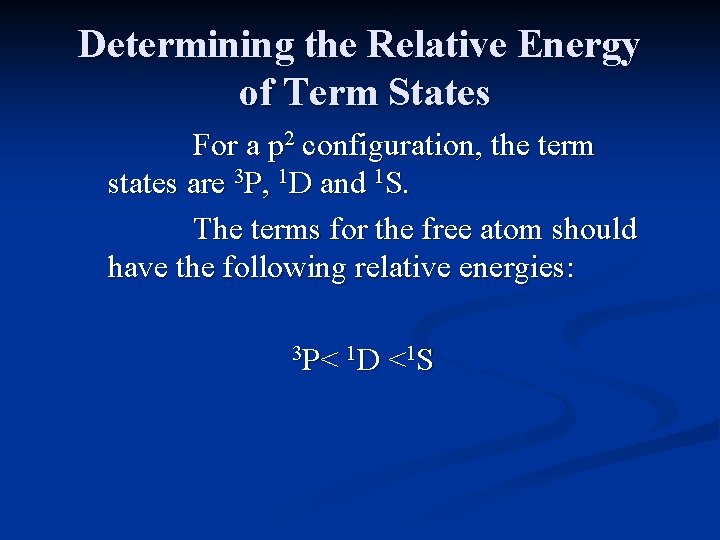 Determining the Relative Energy of Term States

For a $p^2$ configuration, the term states are $^3P$, $^1D$ and $^1S$.

The terms for the free atom should have the following relative energies:

$^3P < {}^1D < {}^1S$